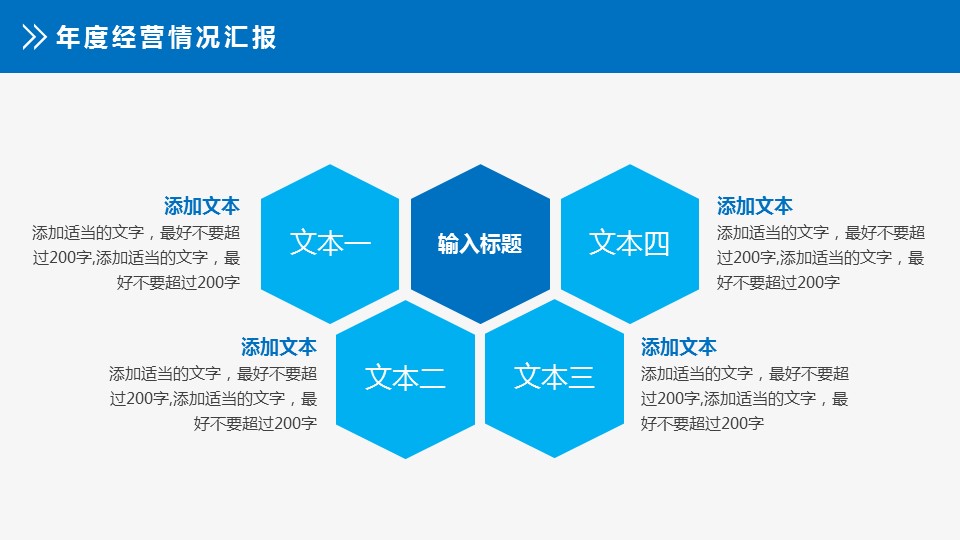 年度经营情况汇报

添加文本
添加适当的文字，最好不要超过200字,添加适当的文字，最好不要超过200字

文本一

输入标题

文本四

添加文本
添加适当的文字，最好不要超过200字,添加适当的文字，最好不要超过200字

添加文本
添加适当的文字，最好不要超过200字,添加适当的文字，最好不要超过200字

文本二

文本三

添加文本
添加适当的文字，最好不要超过200字,添加适当的文字，最好不要超过200字